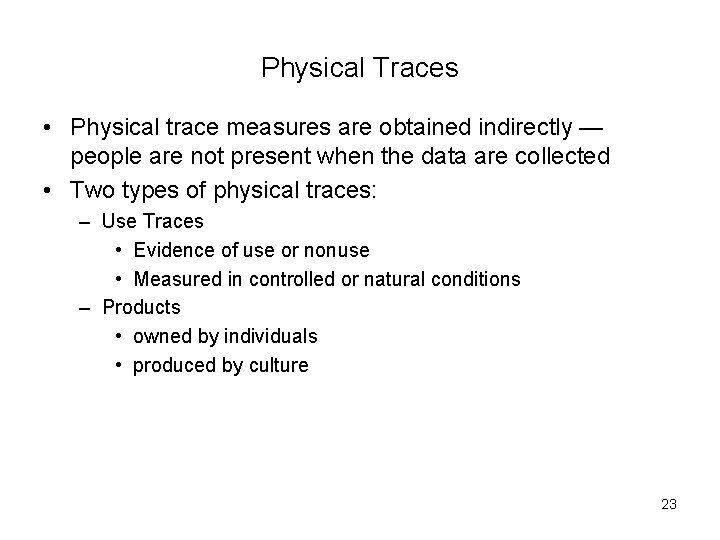 Physical Traces

• Physical trace measures are obtained indirectly — people are not present when the data are collected
• Two types of physical traces:
– Use Traces
• Evidence of use or nonuse
• Measured in controlled or natural conditions
– Products
• owned by individuals
• produced by culture

23